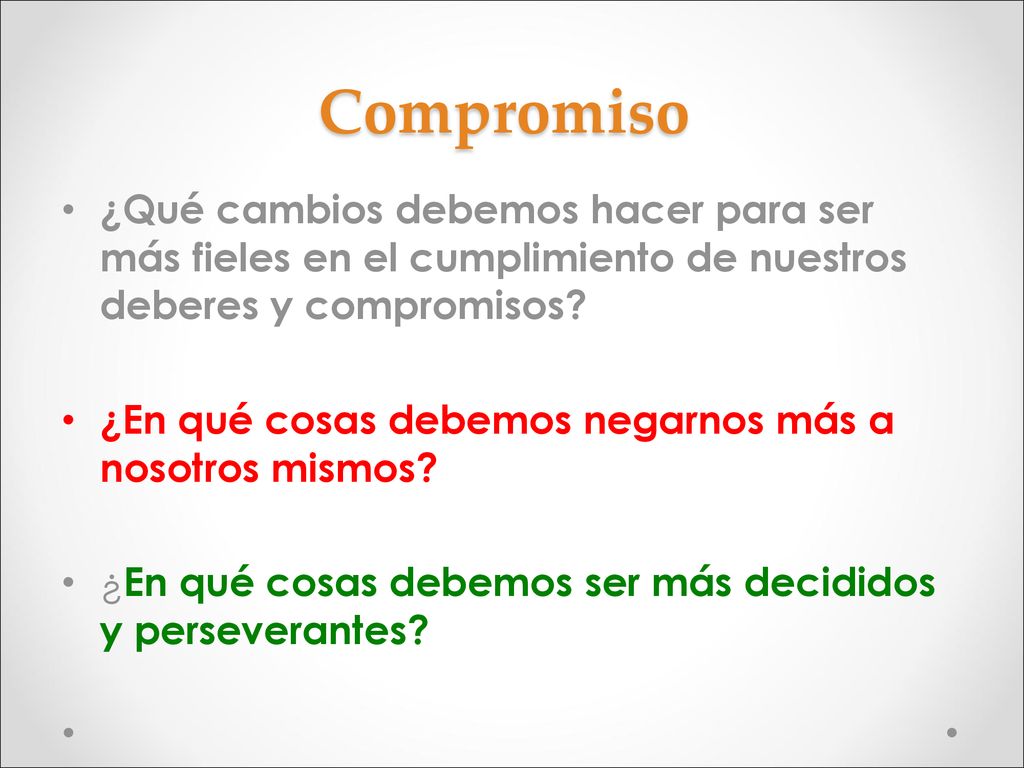 Compromiso

• ¿Qué cambios debemos hacer para ser más fieles en el cumplimiento de nuestros deberes y compromisos?

• ¿En qué cosas debemos negarnos más a nosotros mismos?

• ¿En qué cosas debemos ser más decididos y perseverantes?